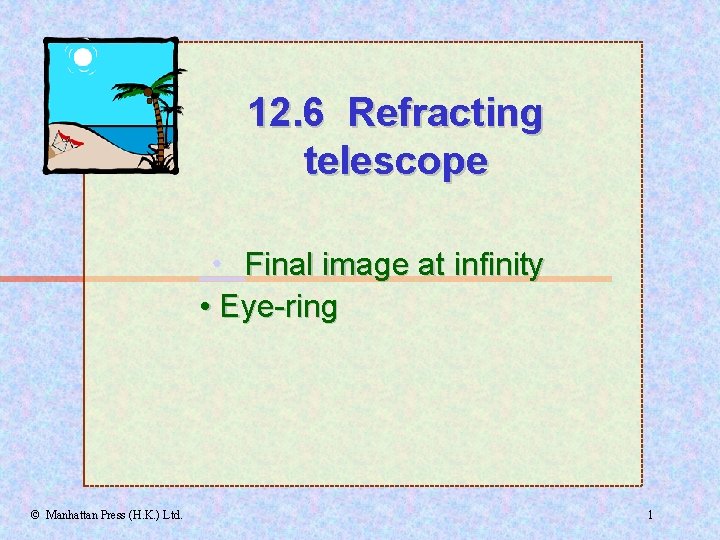 12.6 Refracting telescope

• Final image at infinity
• Eye-ring

© Manhattan Press (H.K.) Ltd.

1